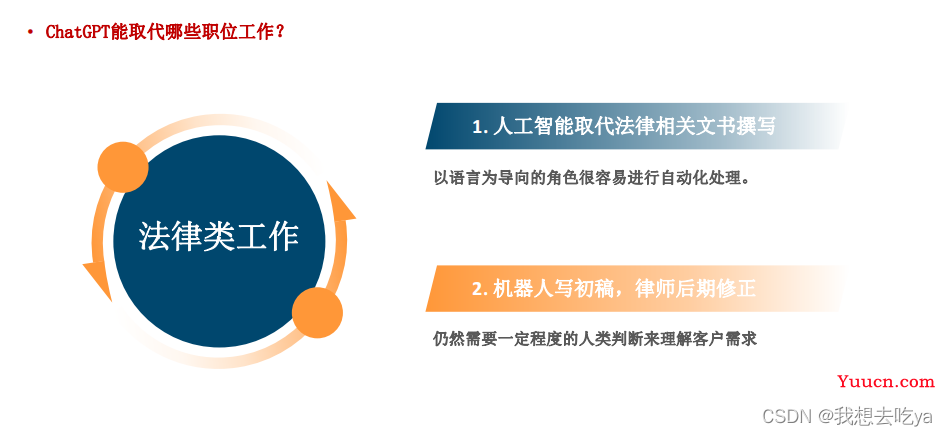 • ChatGPT能取代哪些职位工作？

法律类工作

1. 人工智能取代法律相关文书撰写

以语言为导向的角色很容易进行自动化处理。

2. 机器人写初稿，律师后期修正

仍然需要一定程度的人类判断来理解客户需求

Yuucn.com

CSDN @我想去吃ya